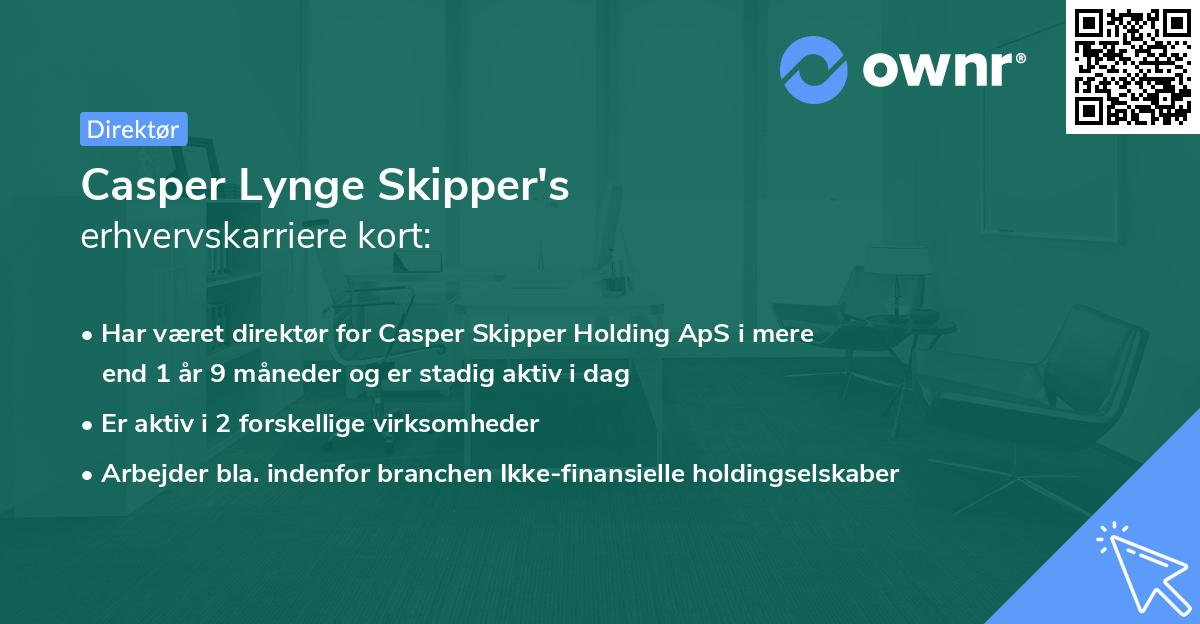 ownr®

Direktør

Casper Lynge Skipper's
erhvervskarriere kort:

• Har været direktør for Casper Skipper Holding ApS i mere end 1 år 9 måneder og er stadig aktiv i dag
• Er aktiv i 2 forskellige virksomheder
• Arbejder bla. indenfor branchen Ikke-finansielle holdingselskaber